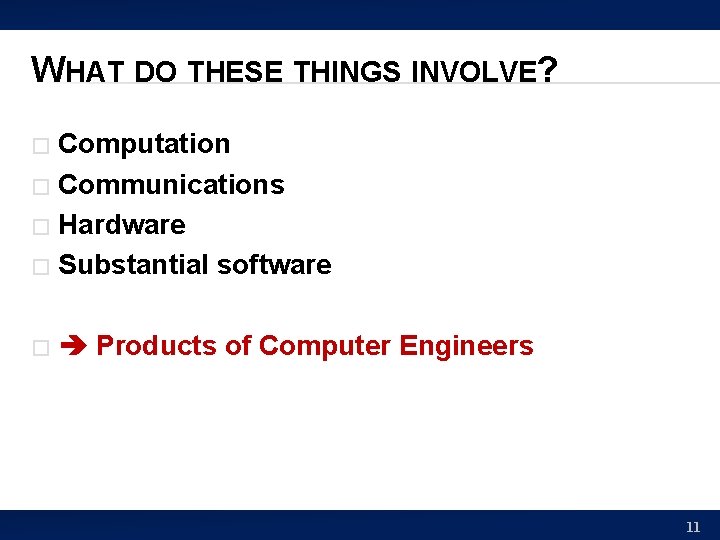 WHAT DO THESE THINGS INVOLVE?

□ Computation
□ Communications
□ Hardware
□ Substantial software

□ ➔ Products of Computer Engineers

11